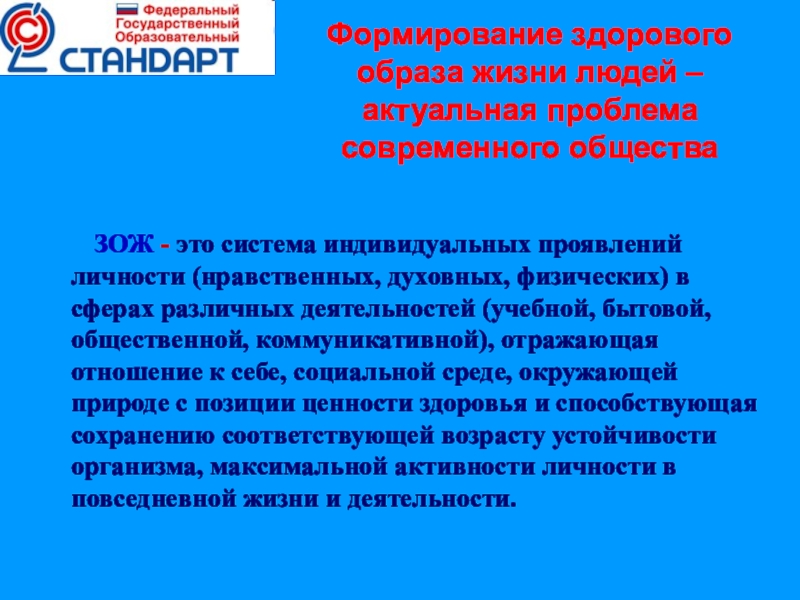 Федеральный Государственный Образовательный СТАНДАРТ

Формирование здорового образа жизни людей – актуальная проблема современного общества

ЗОЖ - это система индивидуальных проявлений личности (нравственных, духовных, физических) в сферах различных деятельностей (учебной, бытовой, общественной, коммуникативной), отражающая отношение к себе, социальной среде, окружающей природе с позиции ценности здоровья и способствующая сохранению соответствующей возрасту устойчивости организма, максимальной активности личности в повседневной жизни и деятельности.